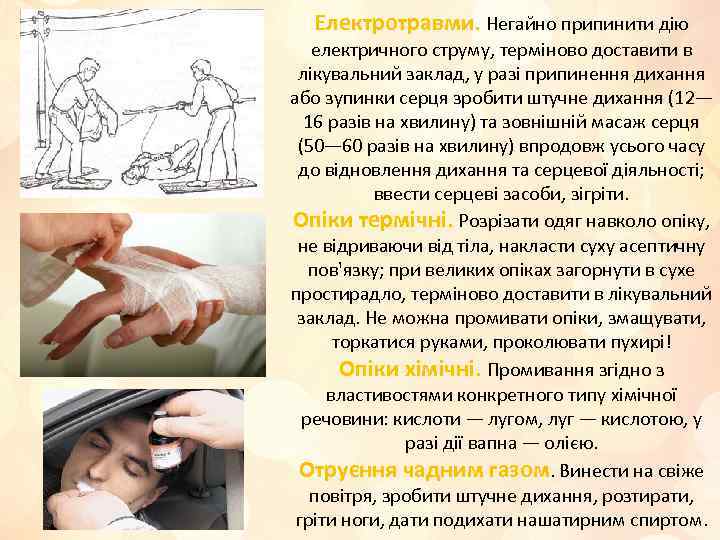 Електротравми. Негайно припинити дію електричного струму, терміново доставити в лікувальний заклад, у разі припинення дихання або зупинки серця зробити штучне дихання (12—16 разів на хвилину) та зовнішній масаж серця (50—60 разів на хвилину) впродовж усього часу до відновлення дихання та серцевої діяльності; ввести серцеві засоби, зігріти.

Опіки термічні. Розрізати одяг навколо опіку, не відриваючи від тіла, накласти суху асептичну пов'язку; при великих опіках загорнути в сухе простирадло, терміново доставити в лікувальний заклад. Не можна промивати опіки, змащувати, торкатися руками, проколювати пухирі!

Опіки хімічні. Промивання згідно з властивостями конкретного типу хімічної речовини: кислоти — лугом, луг — кислотою, у разі дії вапна — олією.

Отруєння чадним газом. Винести на свіже повітря, зробити штучне дихання, розтирати, гріти ноги, дати подихати нашатирним спиртом.